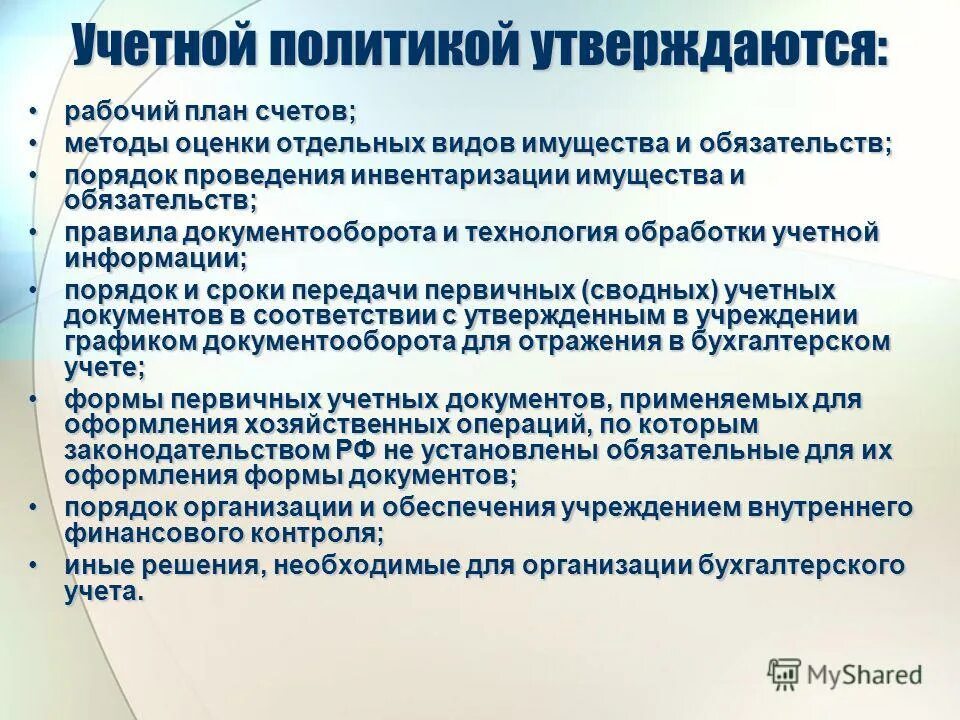 Учетной политикой утверждаются:

• рабочий план счетов;
• методы оценки отдельных видов имущества и обязательств;
• порядок проведения инвентаризации имущества и обязательств;
• правила документооборота и технология обработки учетной информации;
• порядок и сроки передачи первичных (сводных) учетных документов в соответствии с утвержденным в учреждении графиком документооборота для отражения в бухгалтерском учете;
• формы первичных учетных документов, применяемых для оформления хозяйственных операций, по которым законодательством РФ не установлены обязательные для их оформления формы документов;
• порядок организации и обеспечения учреждением внутреннего финансового контроля;
• иные решения, необходимые для организации бухгалтерского учета.

MyShared